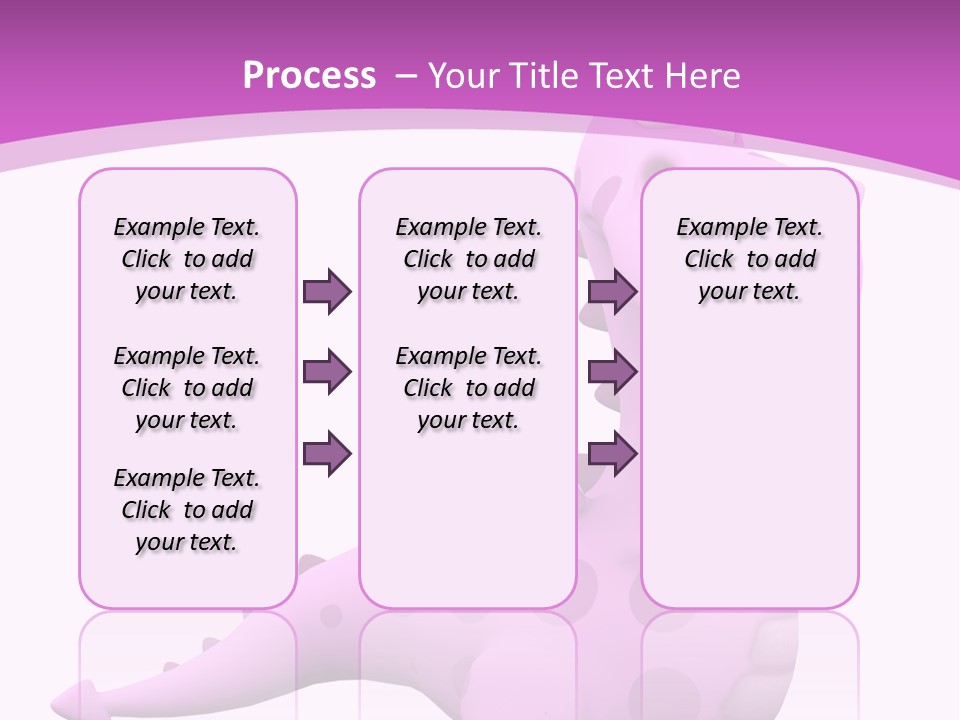 Process – Your Title Text Here

Example Text. Click to add your text.

Example Text. Click to add your text.

Example Text. Click to add your text.

Example Text. Click to add your text.

Example Text. Click to add your text.

Example Text. Click to add your text.